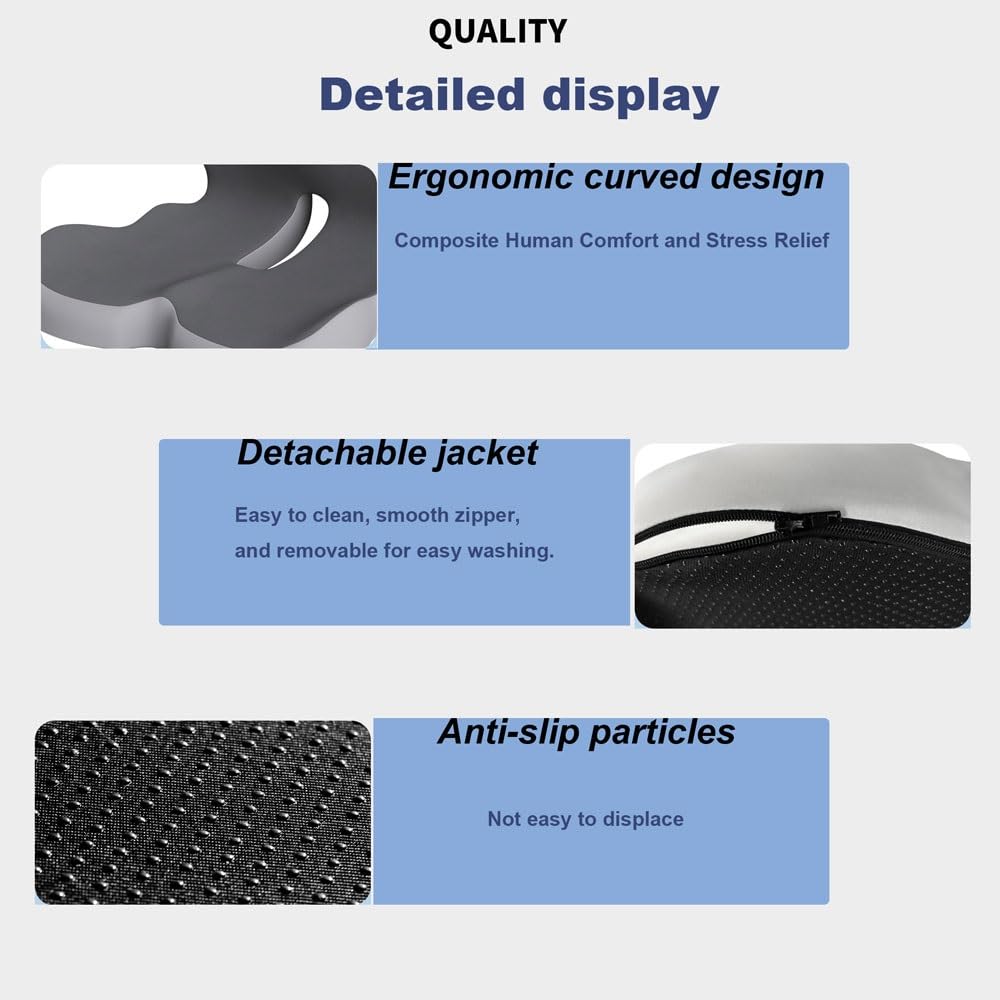 QUALITY

Detailed display

Ergonomic curved design

Composite Human Comfort and Stress Relief

Detachable jacket

Easy to clean, smooth zipper, and removable for easy washing.

Anti-slip particles

Not easy to displace